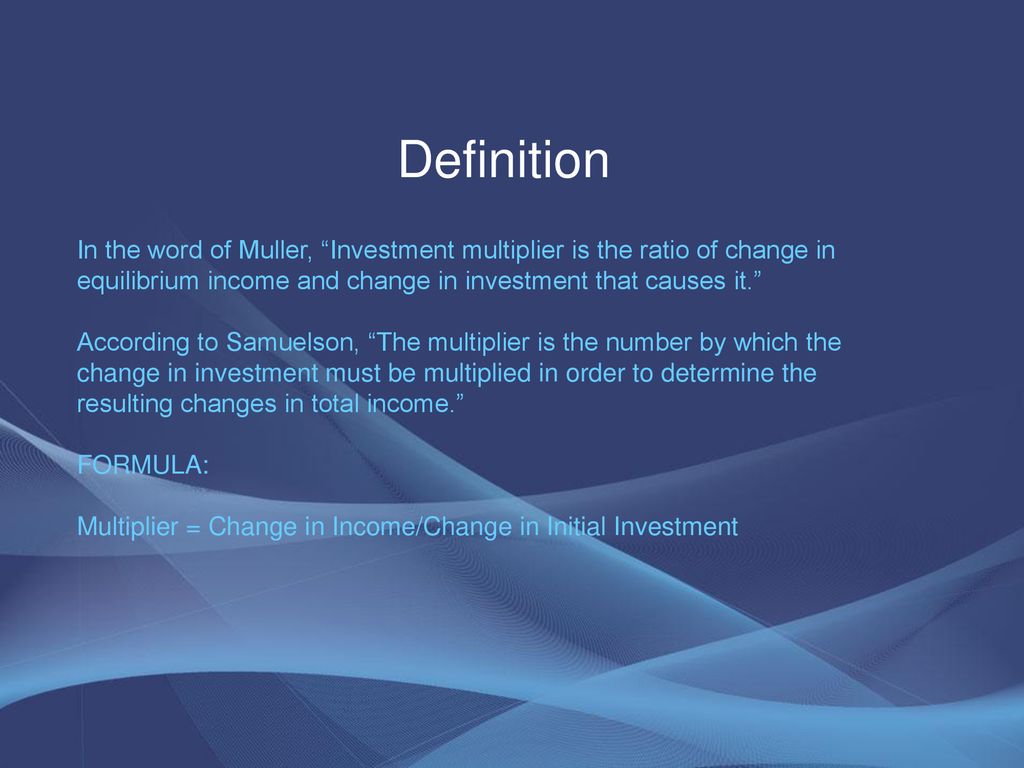 Definition

In the word of Muller, “Investment multiplier is the ratio of change in equilibrium income and change in investment that causes it.”

According to Samuelson, “The multiplier is the number by which the change in investment must be multiplied in order to determine the resulting changes in total income.”

FORMULA:

Multiplier = Change in Income/Change in Initial Investment